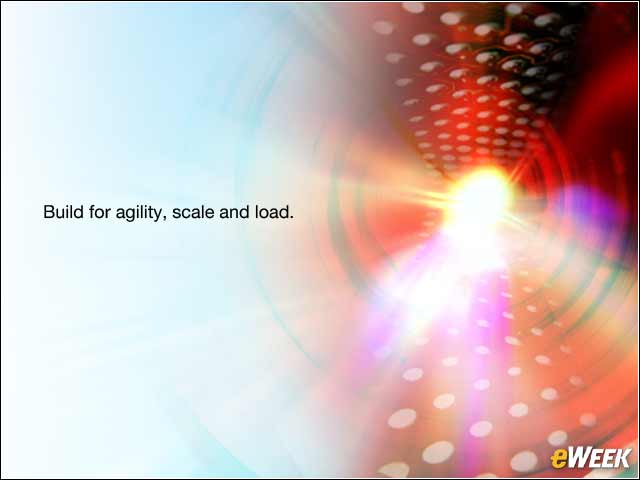 Build for agility, scale and load.

eWEEK